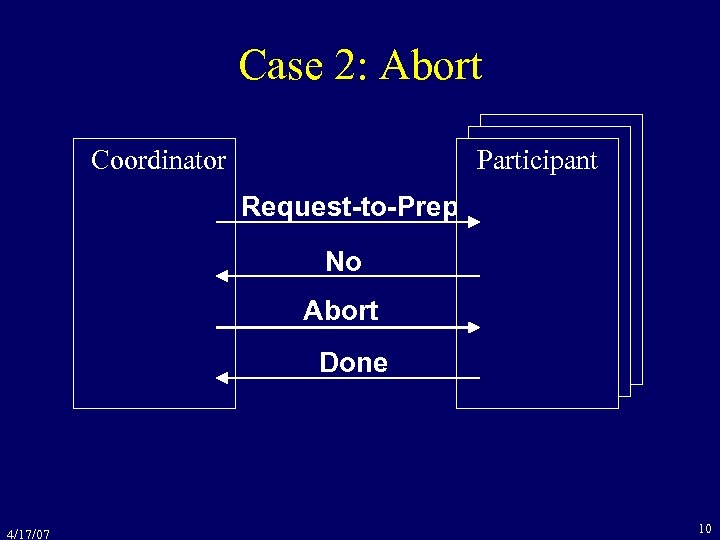 Case 2: Abort

Coordinator

Participant

Request-to-Prep

No

Abort

Done

4/17/07

10